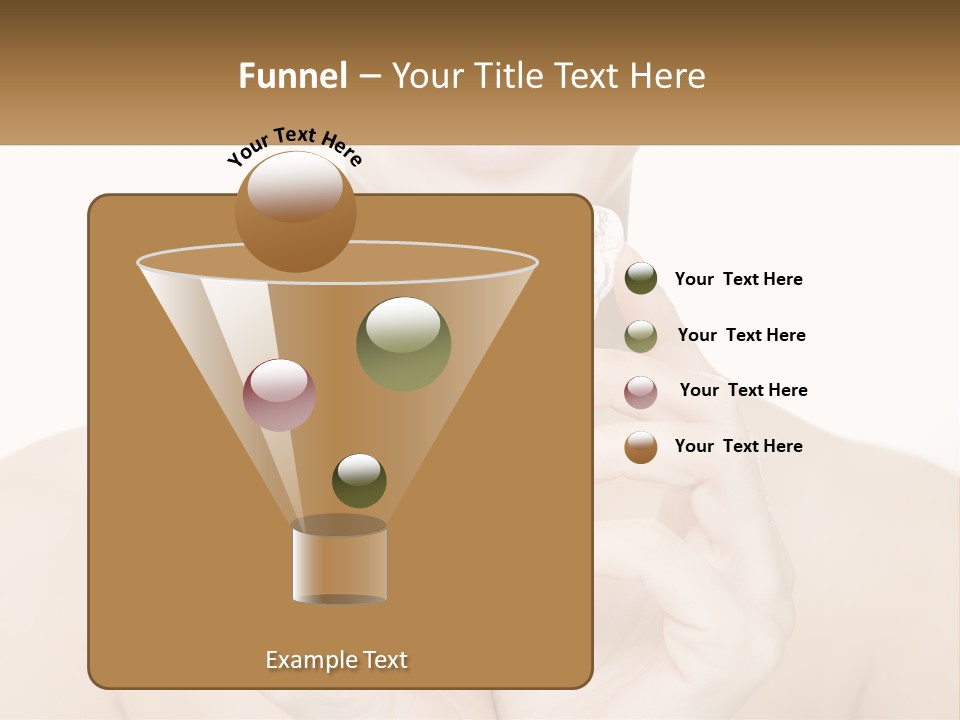 Funnel – Your Title Text Here

Your Text Here

Your Text Here

Your Text Here

Your Text Here

Your Text Here

Example Text